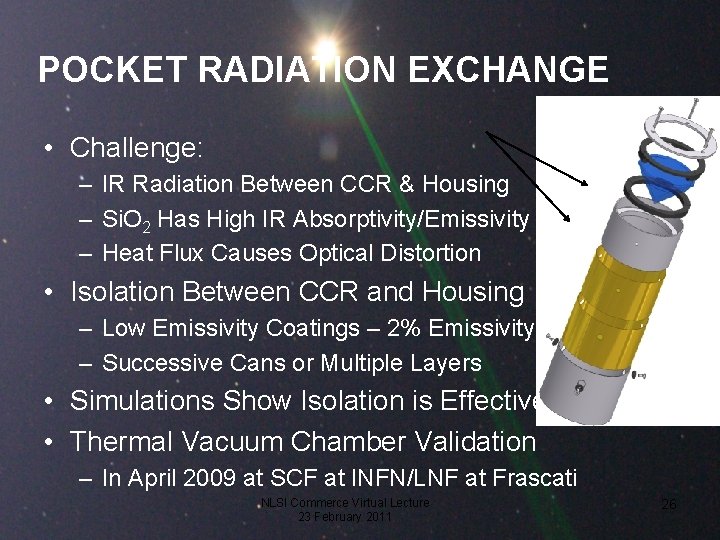 POCKET RADIATION EXCHANGE

• Challenge:
– IR Radiation Between CCR & Housing
– $SiO_2$ Has High IR Absorptivity/Emissivity
– Heat Flux Causes Optical Distortion
• Isolation Between CCR and Housing
– Low Emissivity Coatings – 2% Emissivity
– Successive Cans or Multiple Layers
• Simulations Show Isolation is Effective
• Thermal Vacuum Chamber Validation
– In April 2009 at SCF at INFN/LNF at Frascati

NLSI Commerce Virtual Lecture
23 February 2011

26